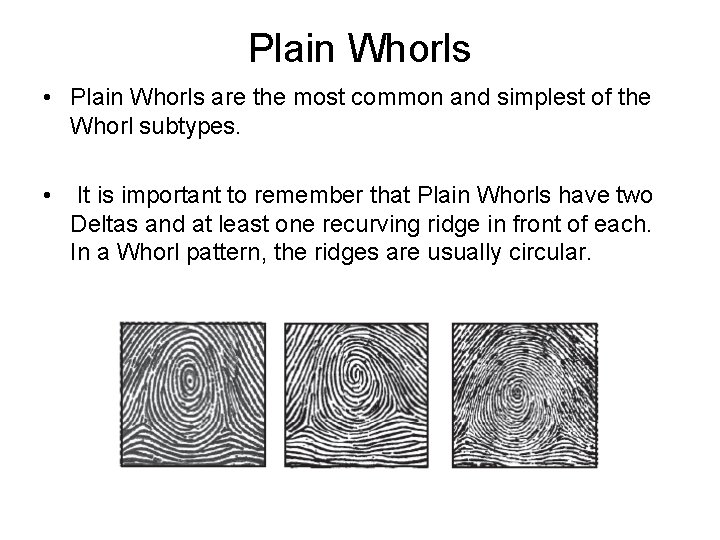 Plain Whorls

• Plain Whorls are the most common and simplest of the Whorl subtypes.

• It is important to remember that Plain Whorls have two Deltas and at least one recurving ridge in front of each. In a Whorl pattern, the ridges are usually circular.